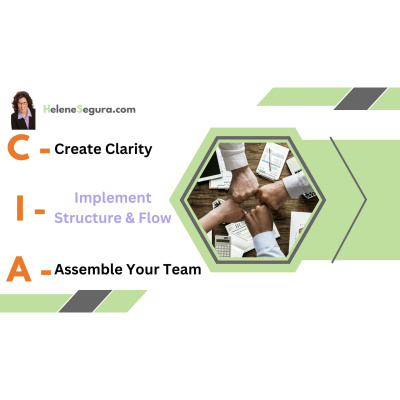 HeleneSegura.com

C - Create Clarity

I - Implement Structure & Flow

A - Assemble Your Team